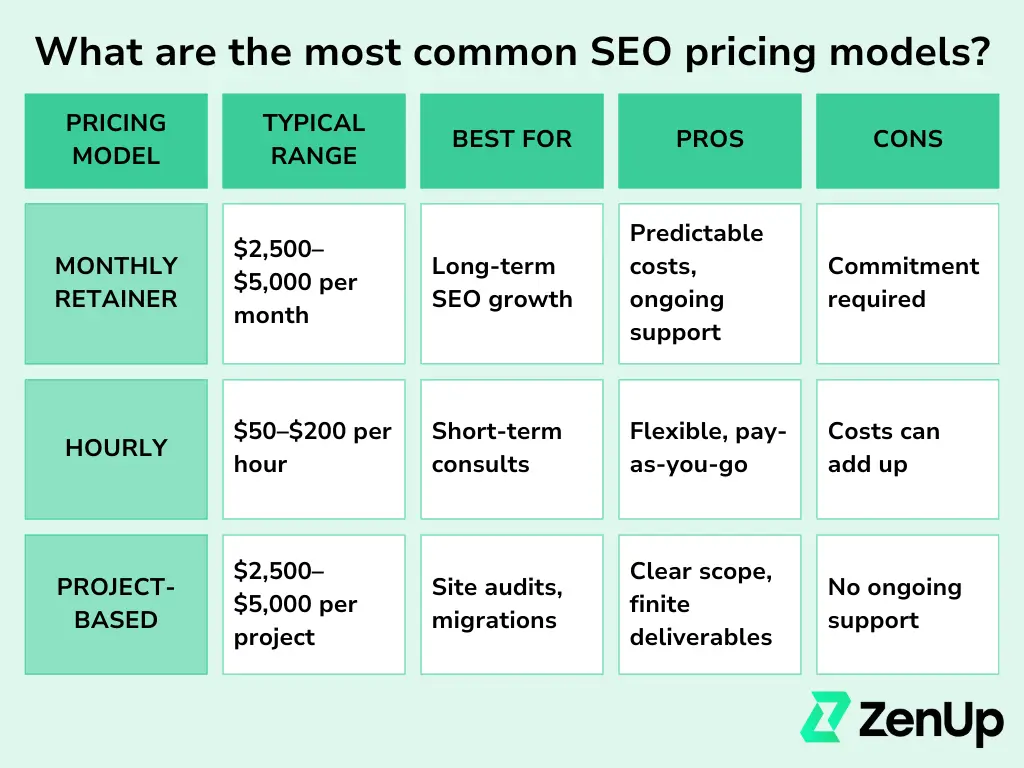 What are the most common SEO pricing models?

| PRICING MODEL | TYPICAL RANGE | BEST FOR | PROS | CONS |
|---|---|---|---|---|
| MONTHLY RETAINER | \$2,500–\$5,000 per month | Long-term SEO growth | Predictable costs, ongoing support | Commitment required |
| HOURLY | \$50–\$200 per hour | Short-term consults | Flexible, pay-as-you-go | Costs can add up |
| PROJECT-BASED | \$2,500–\$5,000 per project | Site audits, migrations | Clear scope, finite deliverables | No ongoing support |

ZenUp